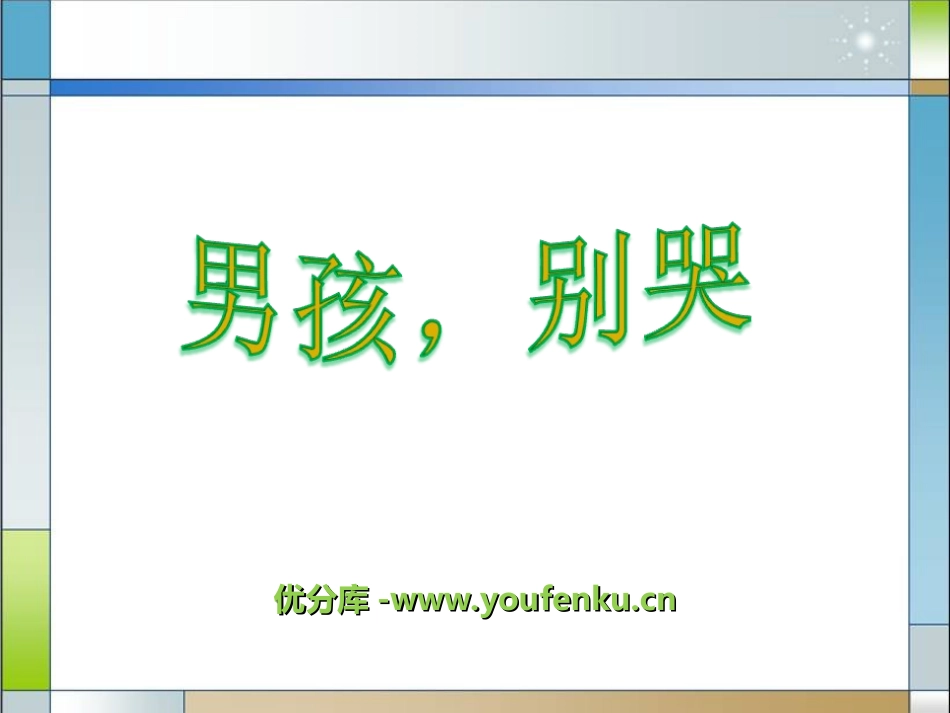 男孩，别哭

优分库 -www.youfenku.cn